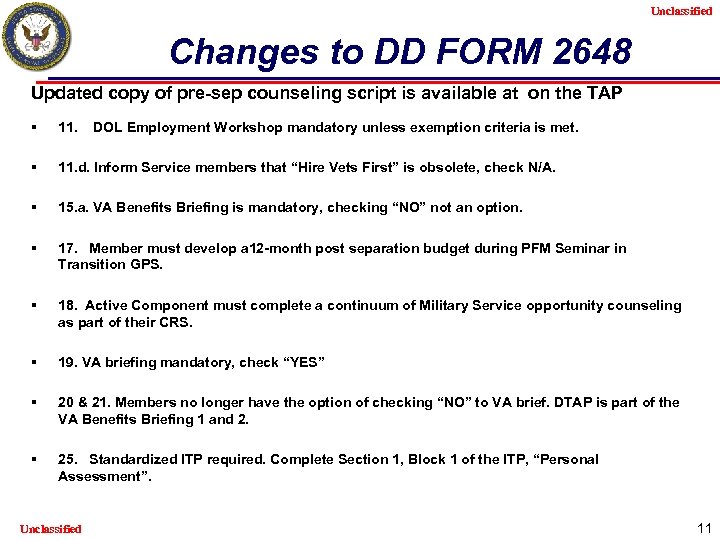 Unclassified

Changes to DD FORM 2648

Updated copy of pre-sep counseling script is available at on the TAP

▪ 11. DOL Employment Workshop mandatory unless exemption criteria is met.

▪ 11.d. Inform Service members that “Hire Vets First” is obsolete, check N/A.

▪ 15.a. VA Benefits Briefing is mandatory, checking “NO” not an option.

▪ 17. Member must develop a12-month post separation budget during PFM Seminar in Transition GPS.

▪ 18. Active Component must complete a continuum of Military Service opportunity counseling as part of their CRS.

▪ 19. VA briefing mandatory, check “YES”

▪ 20 & 21. Members no longer have the option of checking “NO” to VA brief. DTAP is part of the VA Benefits Briefing 1 and 2.

▪ 25. Standardized ITP required. Complete Section 1, Block 1 of the ITP, “Personal Assessment”.

Unclassified

11